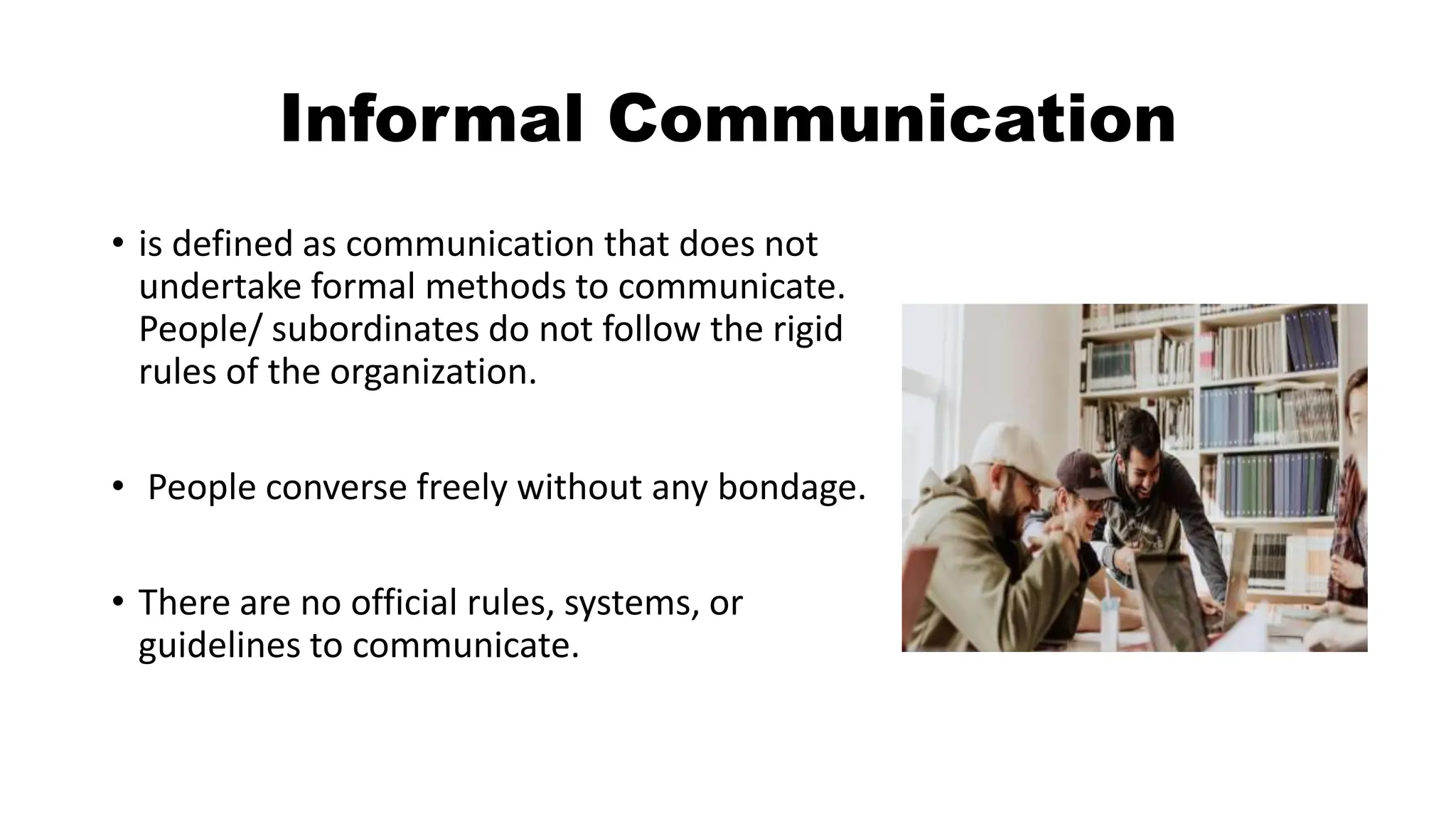 Informal Communication

• is defined as communication that does not undertake formal methods to communicate. People/ subordinates do not follow the rigid rules of the organization.

• People converse freely without any bondage.

• There are no official rules, systems, or guidelines to communicate.